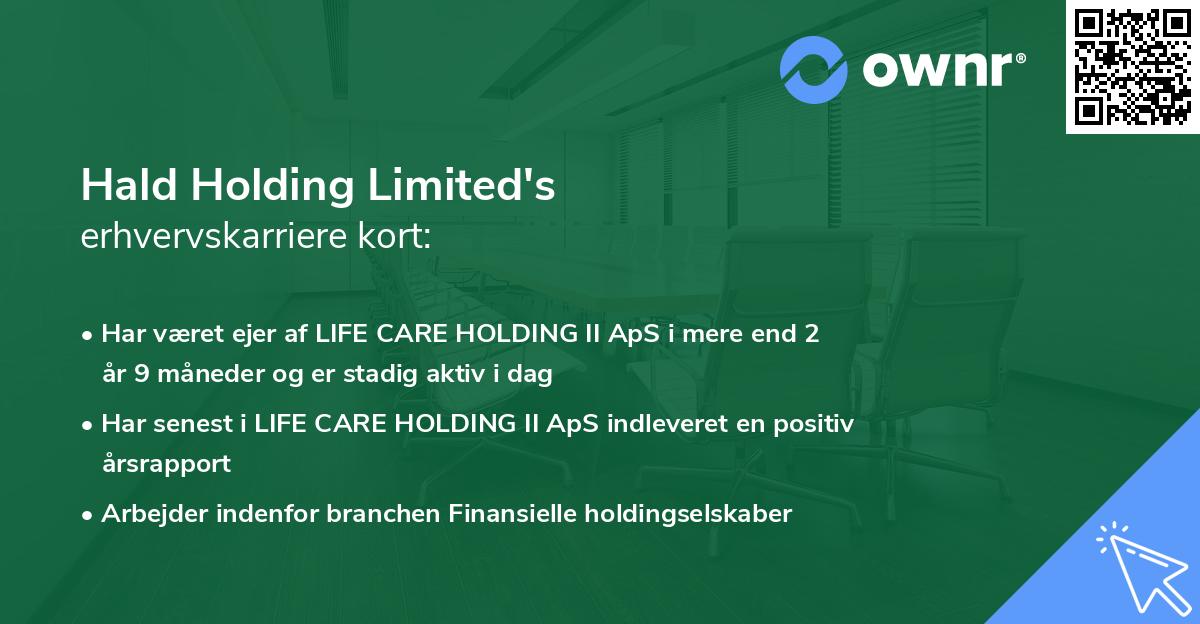 ownr®

Hald Holding Limited's
erhvervskarriere kort:

• Har været ejer af LIFE CARE HOLDING II ApS i mere end 2 år 9 måneder og er stadig aktiv i dag

• Har senest i LIFE CARE HOLDING II ApS indleveret en positiv årsrapport

• Arbejder indenfor branchen Finansielle holdingselskaber